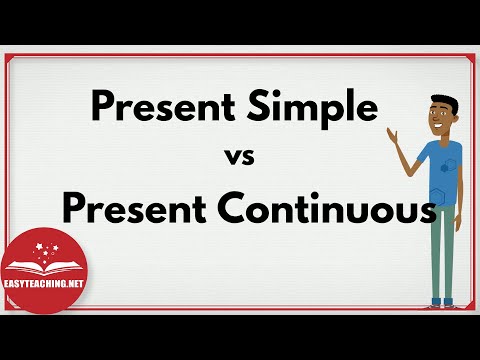 Present Simple
vs
Present Continuous

EASYTEACHING.NET